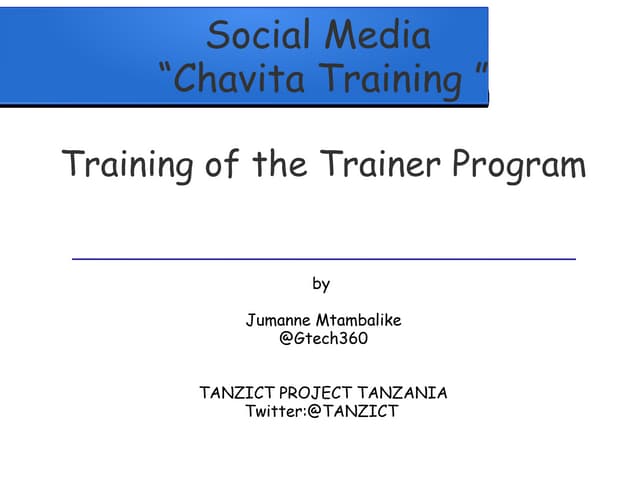 Social Media
“Chavita Training ”

Training of the Trainer Program

by

Jumanne Mtambalike
@Gtech360

TANZICT PROJECT TANZANIA
Twitter:@TANZICT